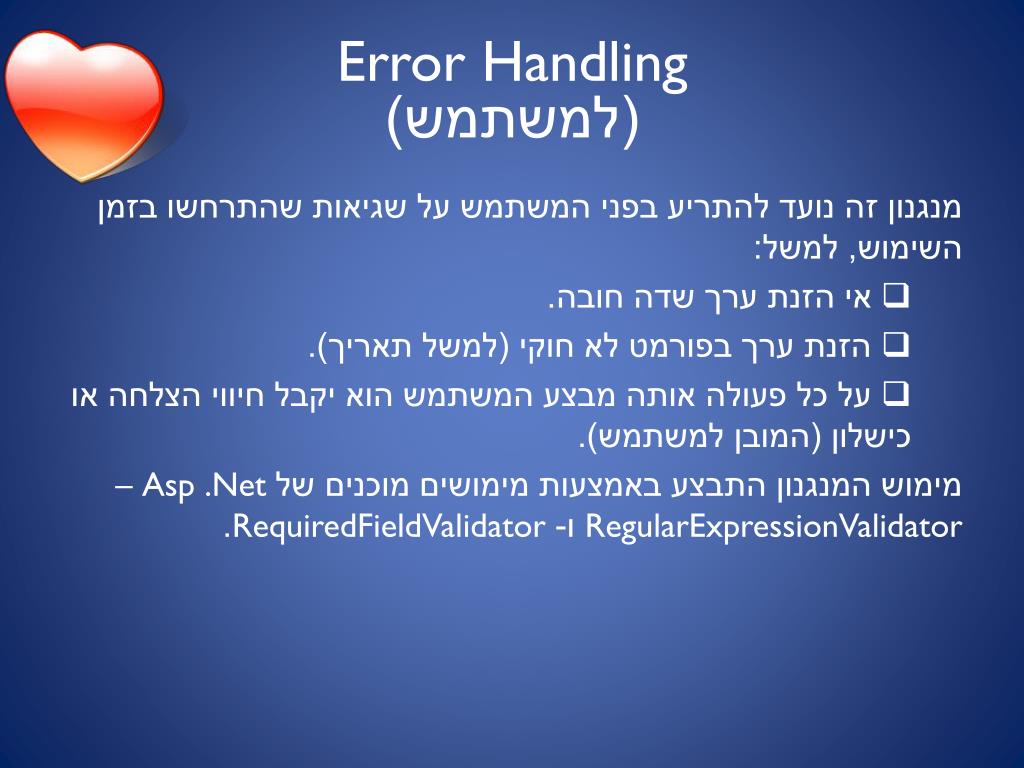 Error Handling
(למשתמש)

מנגנון זה נועד להתריע בפני המשתמש על שגיאות שהתרחשו בזמן השימוש, למשל:

❑ אי הזנת ערך שדה חובה.

❑ הזנת ערך בפורמט לא חוקי (למשל תאריך).

❑ על כל פעולה אותה מבצע המשתמש הוא יקבל חיווי הצלחה או כישלון (המובן למשתמש).

מימוש המנגנון התבצע באמצעות מימושים מוכנים של Asp .Net – RegularExpressionValidator ו- RequiredFieldValidator.